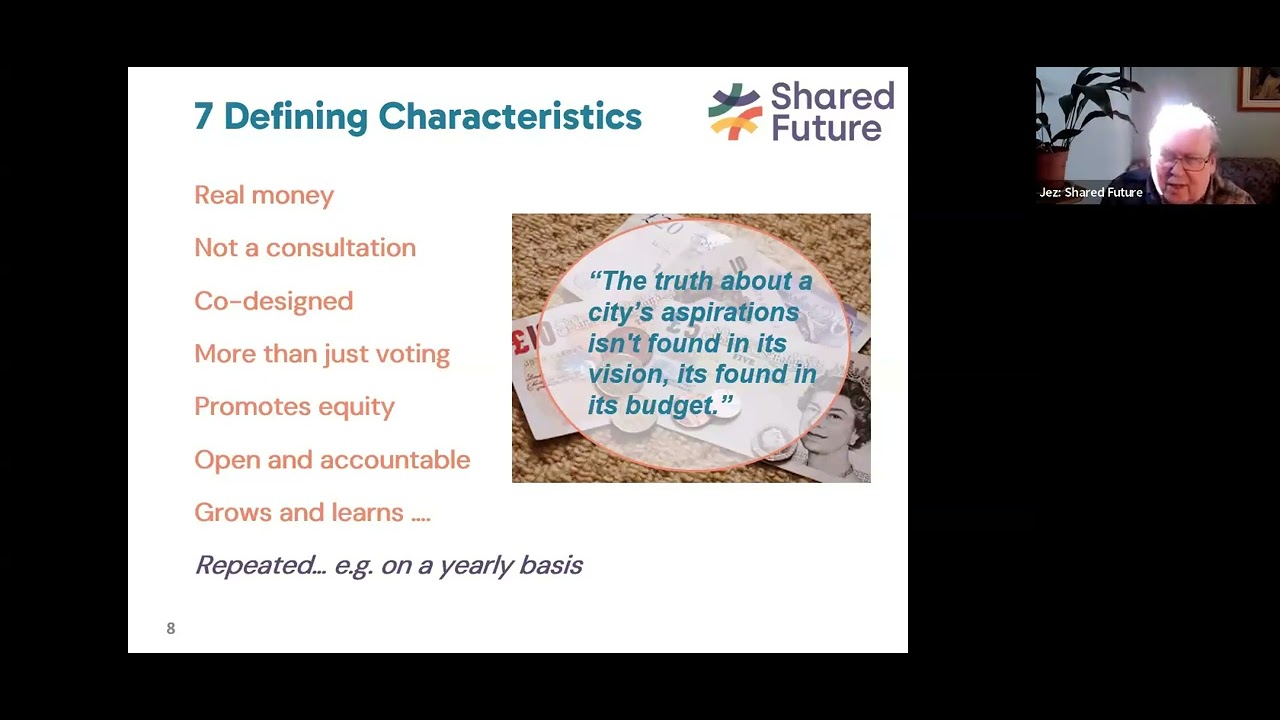 7 Defining Characteristics

Shared Future

Real money

Not a consultation

Co-designed

More than just voting

Promotes equity

Open and accountable

Grows and learns ....

Repeated… e.g. on a yearly basis

"The truth about a city's aspirations isn't found in its vision, its found in its budget."

8

Jez: Shared Future